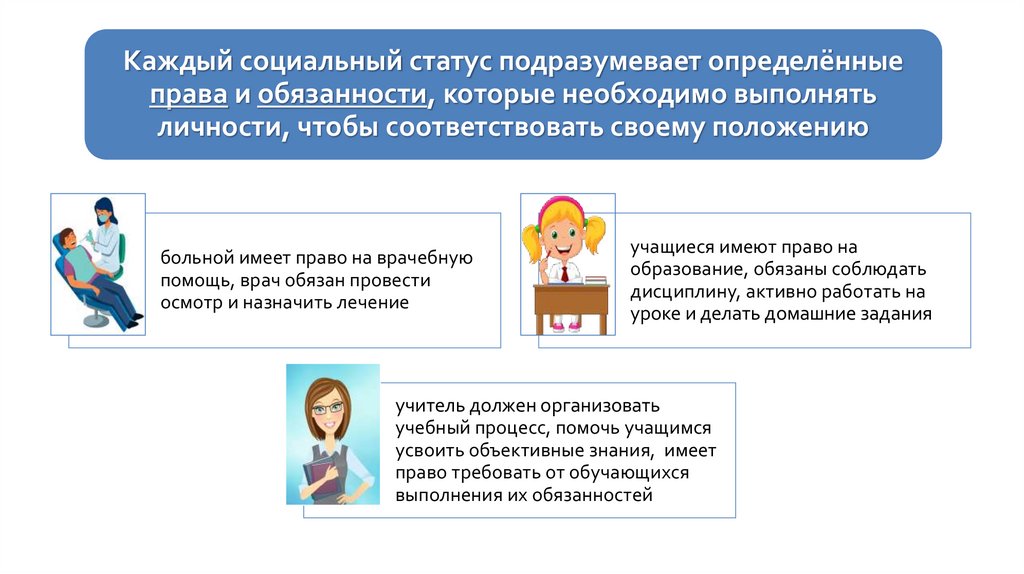 Каждый социальный статус подразумевает определённые права и обязанности, которые необходимо выполнять личности, чтобы соответствовать своему положению

больной имеет право на врачебную помощь, врач обязан провести осмотр и назначить лечение

учащиеся имеют право на образование, обязаны соблюдать дисциплину, активно работать на уроке и делать домашние задания

учитель должен организовать учебный процесс, помочь учащимся усвоить объективные знания, имеет право требовать от обучающихся выполнения их обязанностей